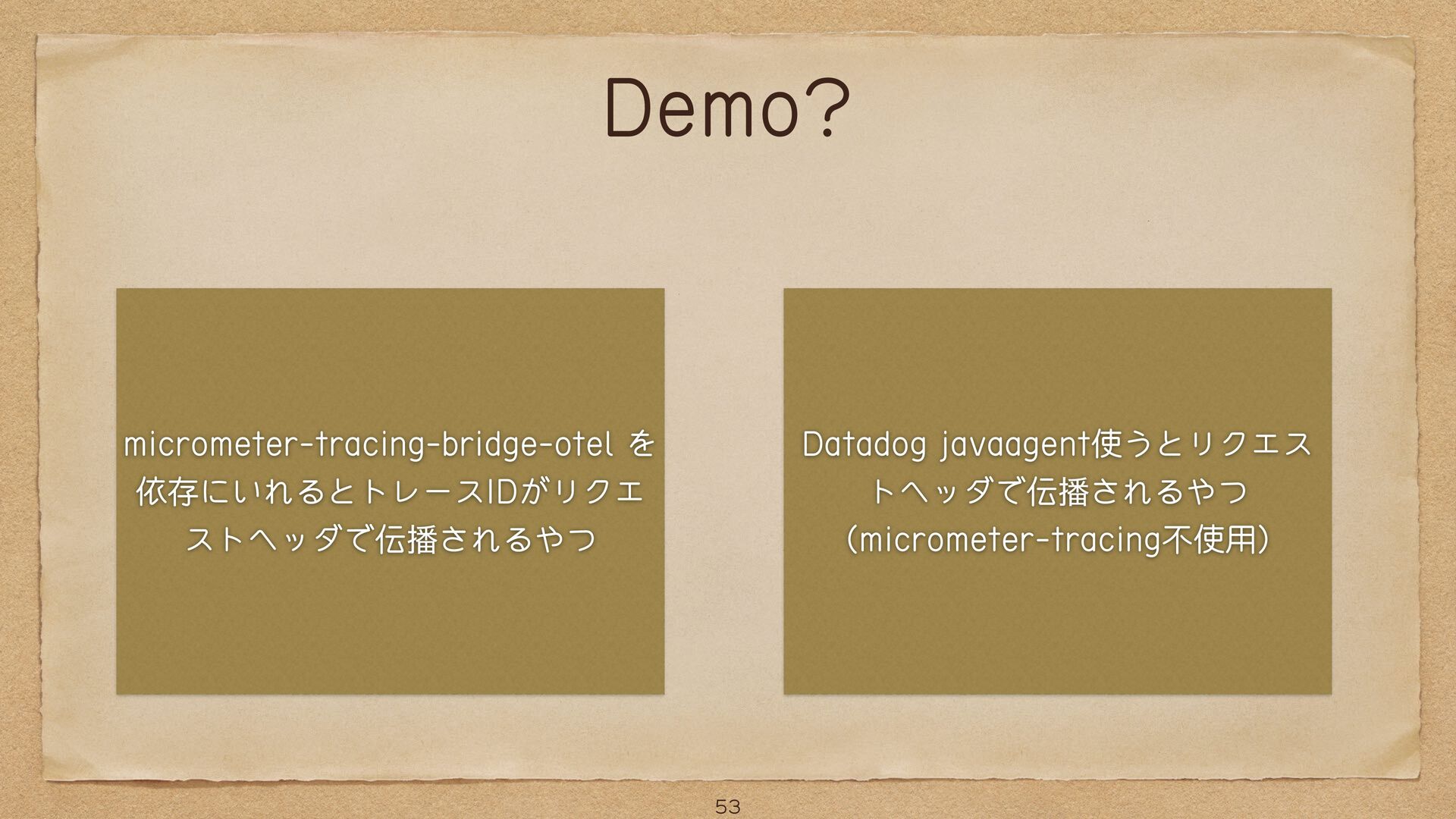 Demo?

micrometer-tracing-bridge-otel を依存にいれるとトレースIDがリクエストヘッダで伝播されるやつ

Datadog javaagent使うとリクエストヘッダで伝播されるやつ（micrometer-tracing不使用）

53